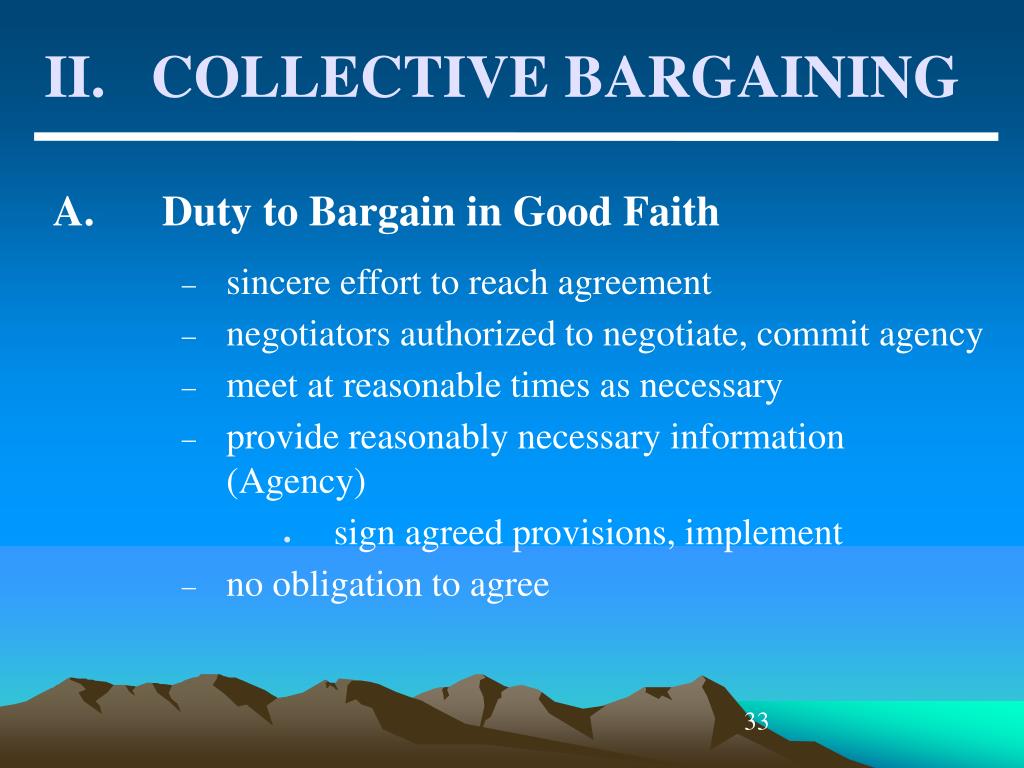 II. COLLECTIVE BARGAINING

A. Duty to Bargain in Good Faith

– sincere effort to reach agreement
– negotiators authorized to negotiate, commit agency
– meet at reasonable times as necessary
– provide reasonably necessary information (Agency)
• sign agreed provisions, implement
– no obligation to agree

33